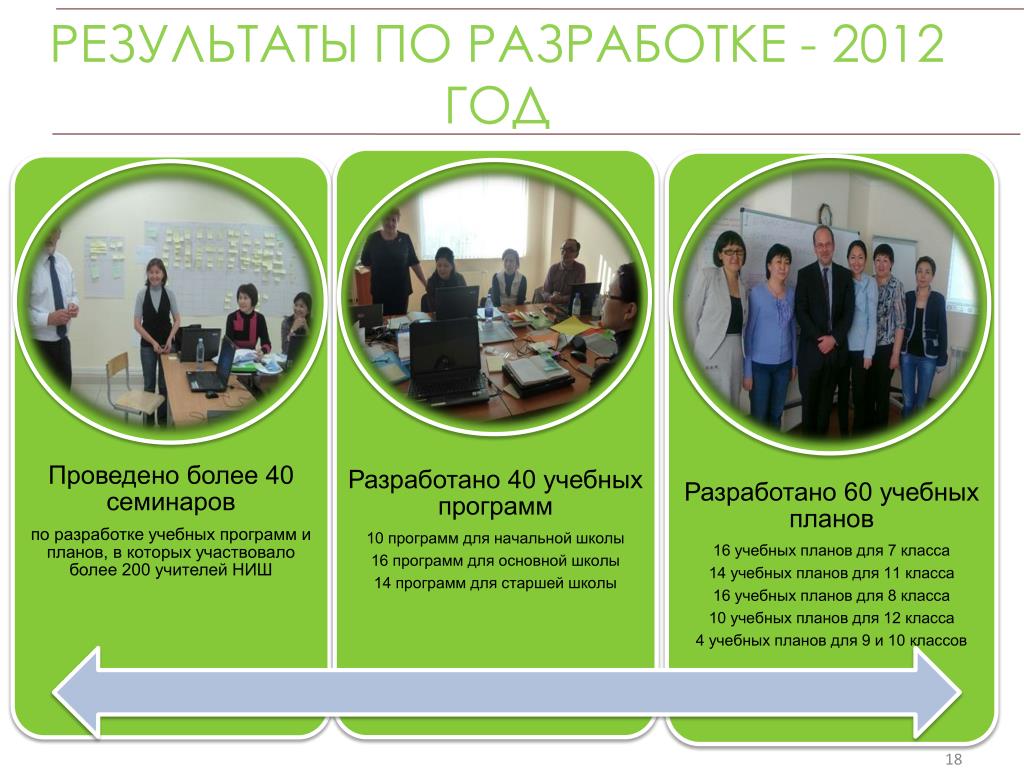 РЕЗУЛЬТАТЫ ПО РАЗРАБОТКЕ - 2012 ГОД

Проведено более 40 семинаров

по разработке учебных программ и планов, в которых участвовало более 200 учителей НИШ

Разработано 40 учебных программ

10 программ для начальной школы
16 программ для основной школы
14 программ для старшей школы

Разработано 60 учебных планов

16 учебных планов для 7 класса
14 учебных планов для 11 класса
16 учебных планов для 8 класса
10 учебных планов для 12 класса
4 учебных планов для 9 и 10 классов

18